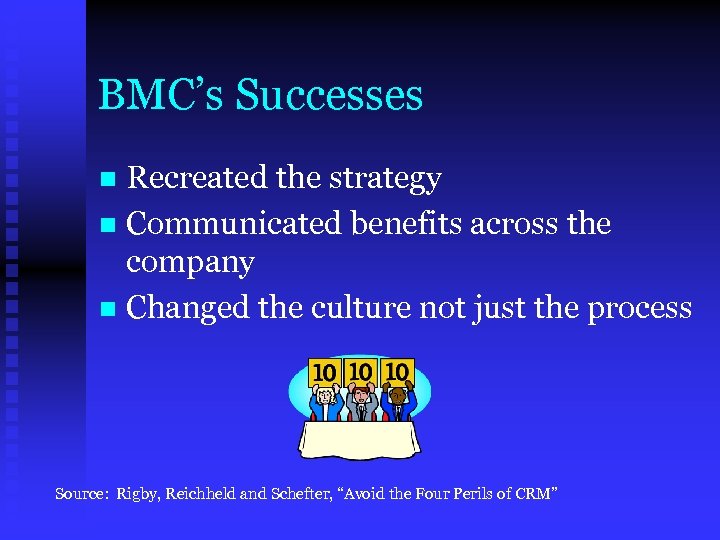 BMC's Successes

- Recreated the strategy
- Communicated benefits across the company
- Changed the culture not just the process

10 10 10

Source: Rigby, Reichheld and Schefter, "Avoid the Four Perils of CRM"